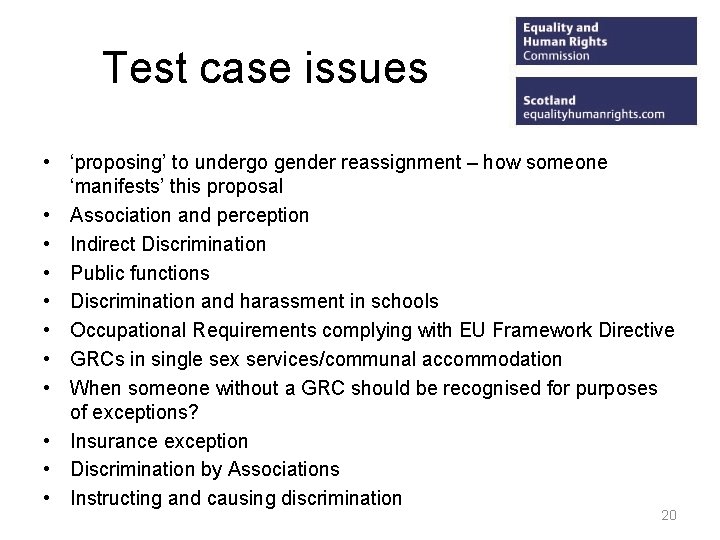 Test case issues

Equality and Human Rights Commission

Scotland
equalityhumanrights.com

• ‘proposing’ to undergo gender reassignment – how someone ‘manifests’ this proposal
• Association and perception
• Indirect Discrimination
• Public functions
• Discrimination and harassment in schools
• Occupational Requirements complying with EU Framework Directive
• GRCs in single sex services/communal accommodation
• When someone without a GRC should be recognised for purposes of exceptions?
• Insurance exception
• Discrimination by Associations
• Instructing and causing discrimination

20